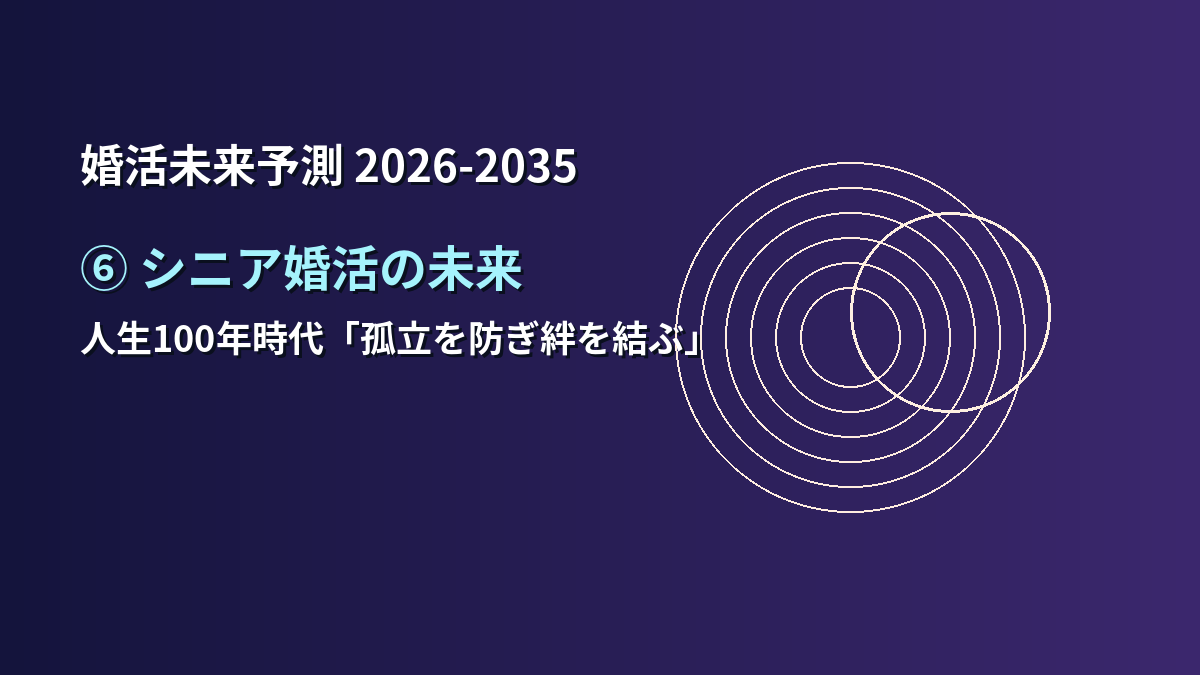 婚活未来予測 2026-2035

⑥ シニア婚活の未来

人生100年時代「孤立を防ぎ絆を結ぶ」